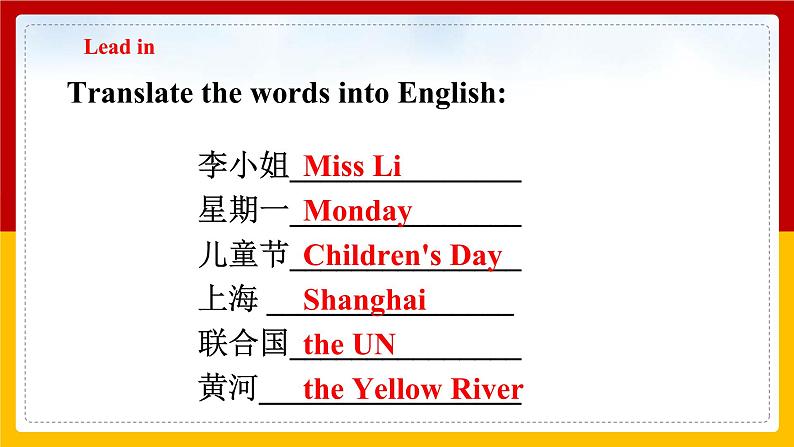 Lead in

Translate the words into English:

李小姐 Miss Li
星期一 Monday
儿童节 Children's Day
上海 Shanghai
联合国 the UN
黄河 the Yellow River